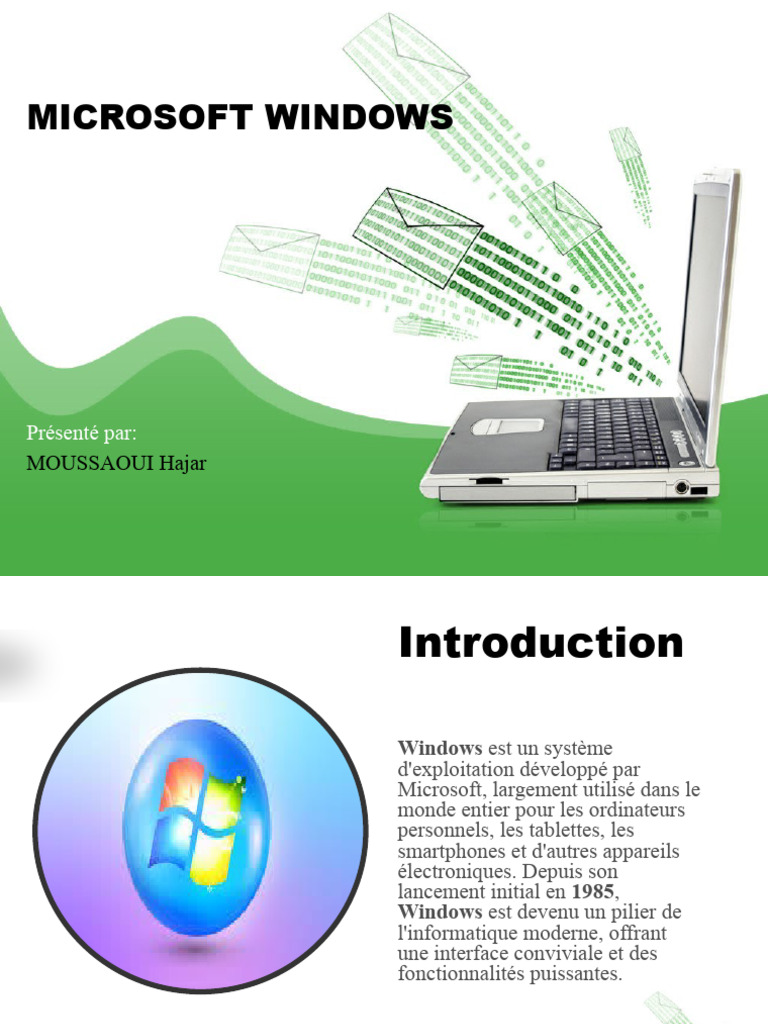 MICROSOFT WINDOWS

Présenté par:
MOUSSAOUI Hajar

Introduction

Windows est un système d'exploitation développé par Microsoft, largement utilisé dans le monde entier pour les ordinateurs personnels, les tablettes, les smartphones et d'autres appareils électroniques. Depuis son lancement initial en 1985, Windows est devenu un pilier de l'informatique moderne, offrant une interface conviviale et des fonctionnalités puissantes.